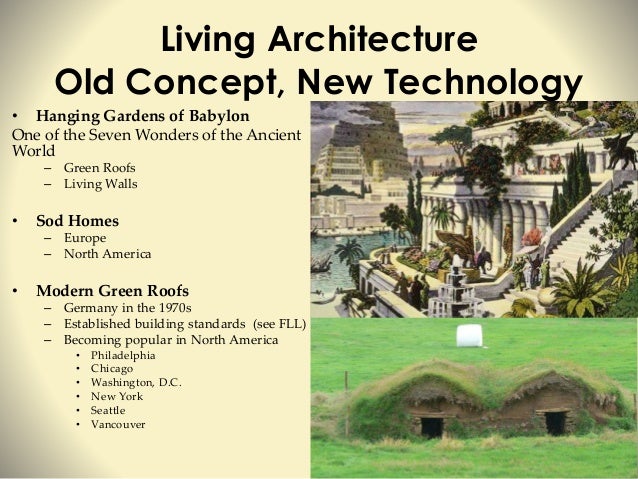 Living Architecture
Old Concept, New Technology

• Hanging Gardens of Babylon
One of the Seven Wonders of the Ancient World
– Green Roofs
– Living Walls

• Sod Homes
– Europe
– North America

• Modern Green Roofs
– Germany in the 1970s
– Established building standards (see FLL)
– Becoming popular in North America
• Philadelphia
• Chicago
• Washington, D.C.
• New York
• Seattle
• Vancouver